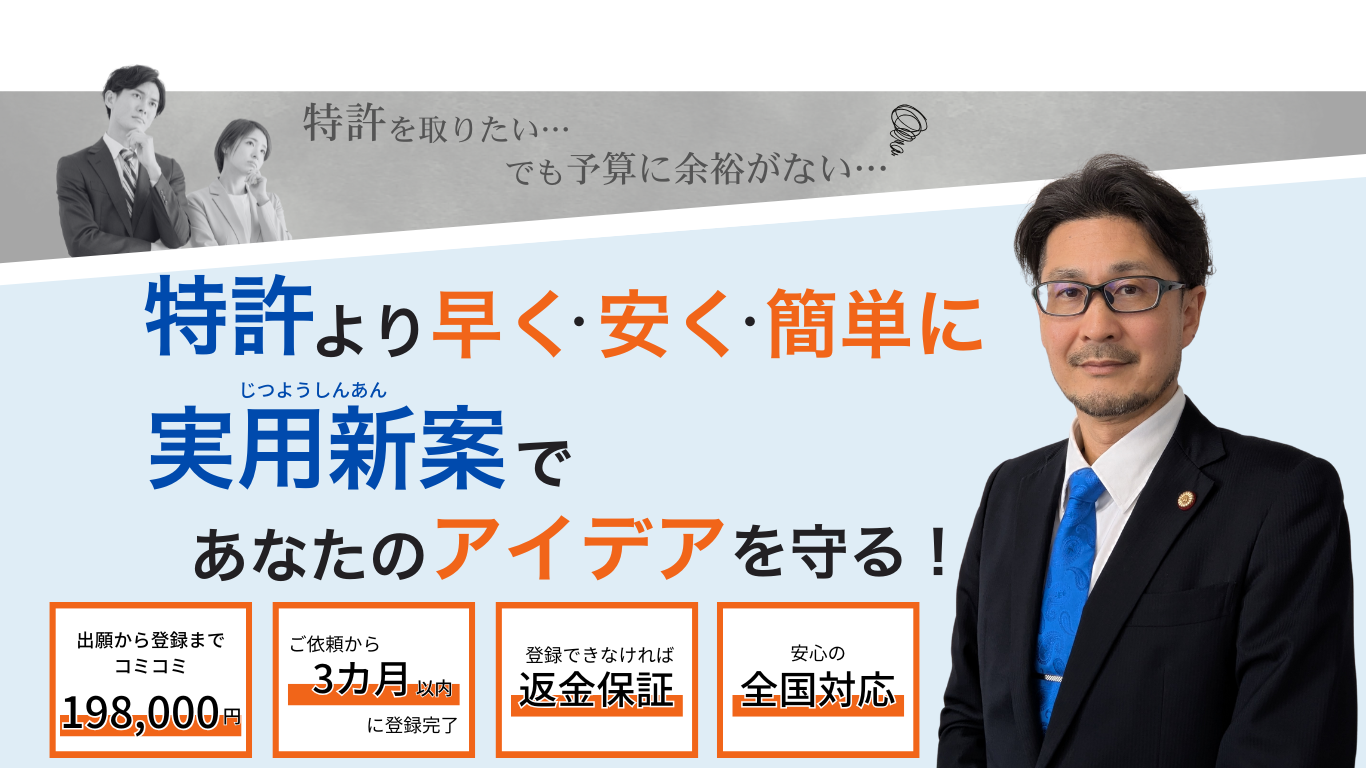 特許を取りたい…
でも予算に余裕がない…

特許より早く·安く·簡単に

じつようしんあん
実用新案で

あなたのアイデアを守る！

出願から登録まで
コミコミ
198,000円

ご依頼から
3カ月以内
に登録完了

登録できなければ
返金保証

安心の
全国対応